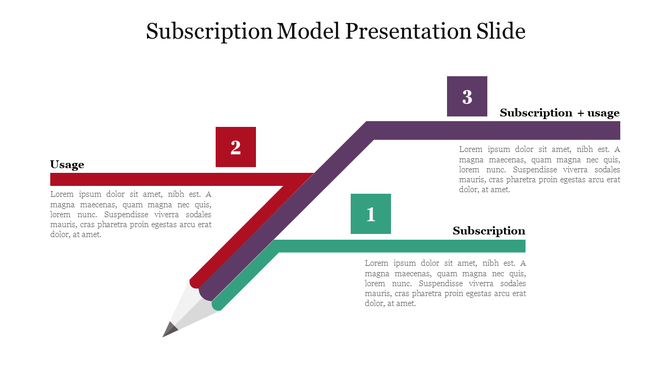 Subscription Model Presentation Slide

3

Subscription + usage

Lorem ipsum dolor sit amet, nibh est. A magna maecenas, quam magna nec quis, lorem nunc. Suspendisse viverra sodales mauris, cras pharetra proin egestas arcu erat dolor, at amet.

2

Usage

Lorem ipsum dolor sit amet, nibh est. A magna maecenas, quam magna nec quis, lorem nunc. Suspendisse viverra sodales mauris, cras pharetra proin egestas arcu erat dolor, at amet.

1

Subscription

Lorem ipsum dolor sit amet, nibh est. A magna maecenas, quam magna nec quis, lorem nunc. Suspendisse viverra sodales mauris, cras pharetra proin egestas arcu erat dolor, at amet.